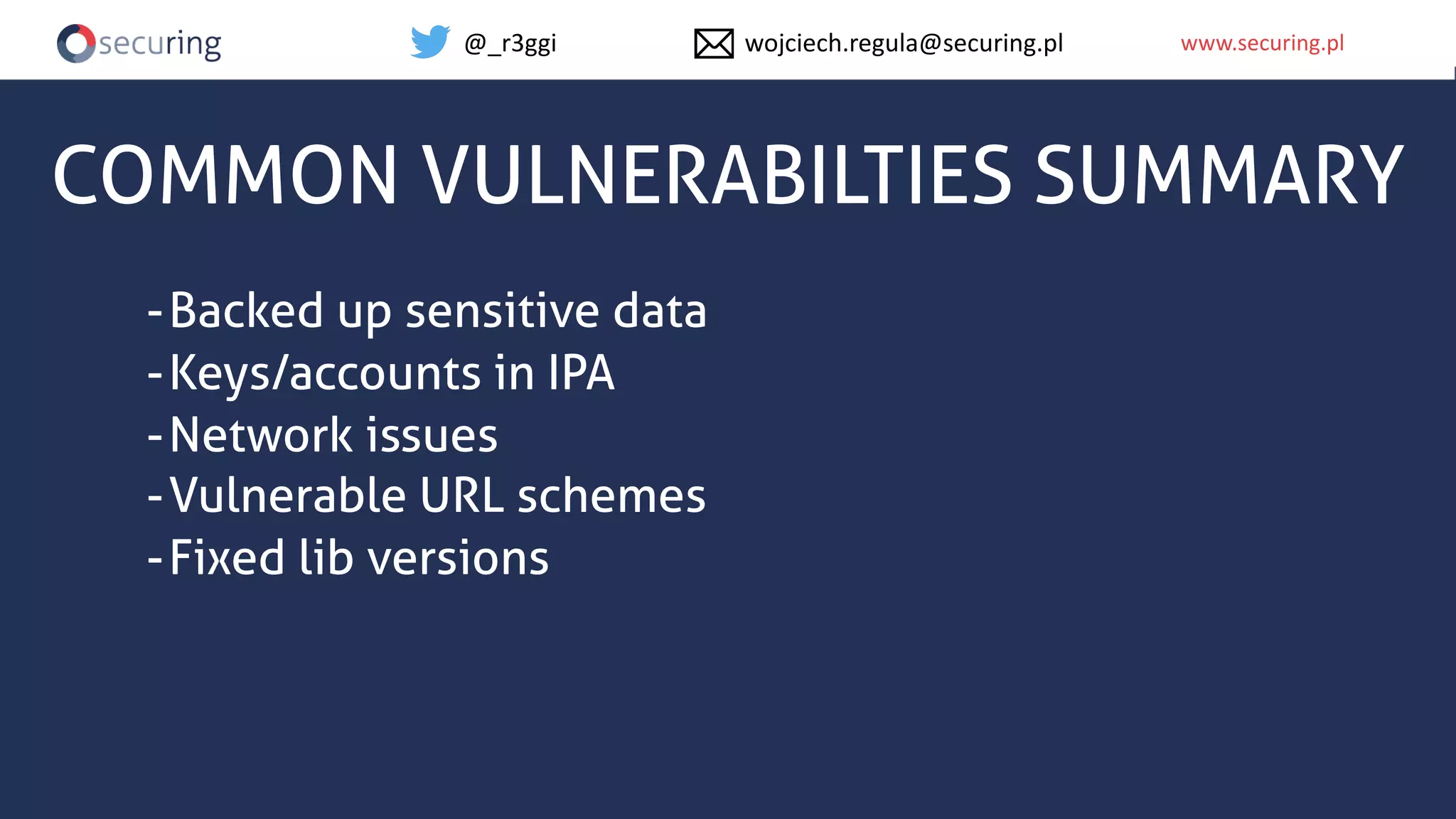 securing @_r3ggi wojciech.regula@securing.pl www.securing.pl

COMMON VULNERABILTIES SUMMARY

-Backed up sensitive data
-Keys/accounts in IPA
-Network issues
-Vulnerable URL schemes
-Fixed lib versions